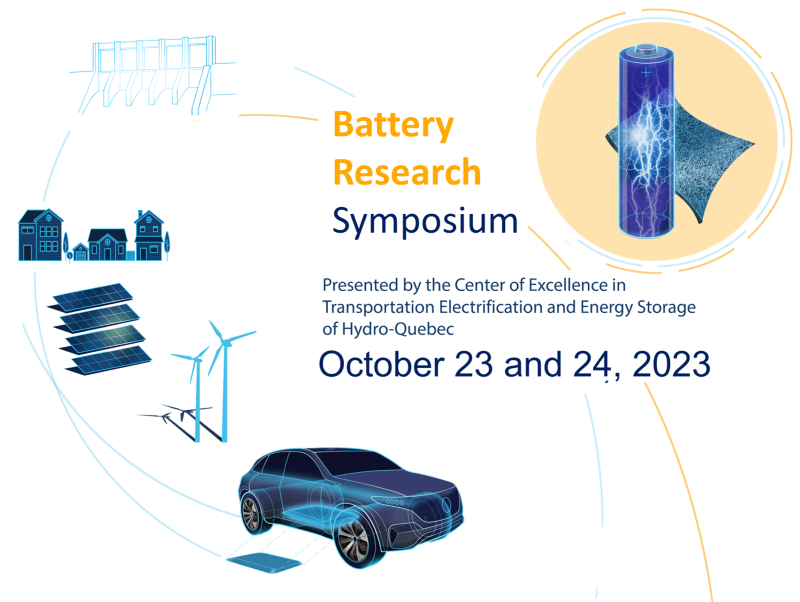 Battery Research Symposium

Presented by the Center of Excellence in Transportation Electrification and Energy Storage of Hydro-Quebec

October 23 and 24, 2023